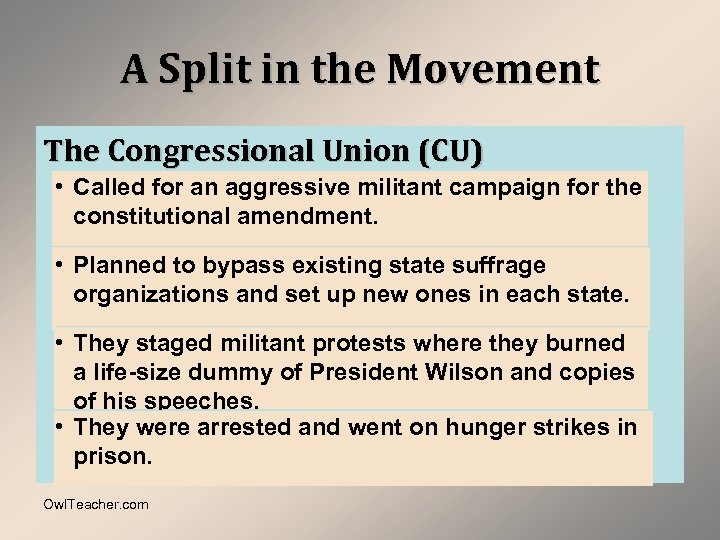 A Split in the Movement

The Congressional Union (CU)

• Called for an aggressive militant campaign for the constitutional amendment.

• Planned to bypass existing state suffrage organizations and set up new ones in each state.

• They staged militant protests where they burned a life-size dummy of President Wilson and copies of his speeches.

• They were arrested and went on hunger strikes in prison.

OwlTeacher.com